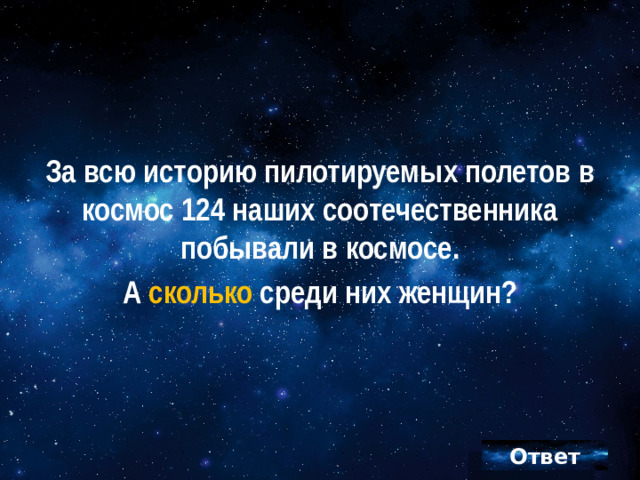 За всю историю пилотируемых полетов в космос 124 наших соотечественника побывали в космосе.

А сколько среди них женщин?

Ответ